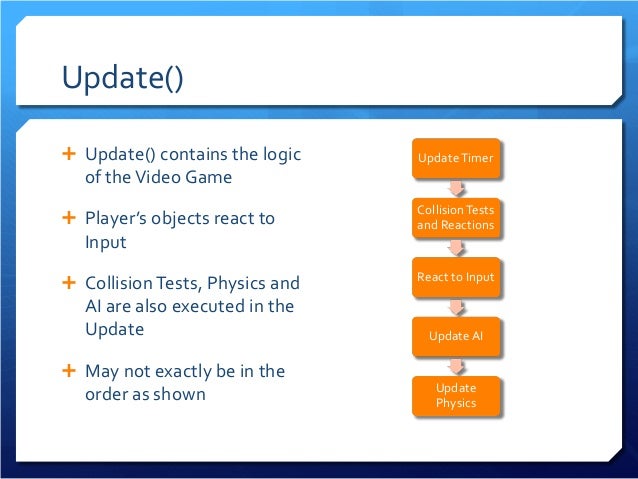 Update()

+ Update() contains the logic of the Video Game

+ Player's objects react to Input

+ Collision Tests, Physics and AI are also executed in the Update

+ May not exactly be in the order as shown

Update Timer

Collision Tests and Reactions

React to Input

Update AI

Update Physics